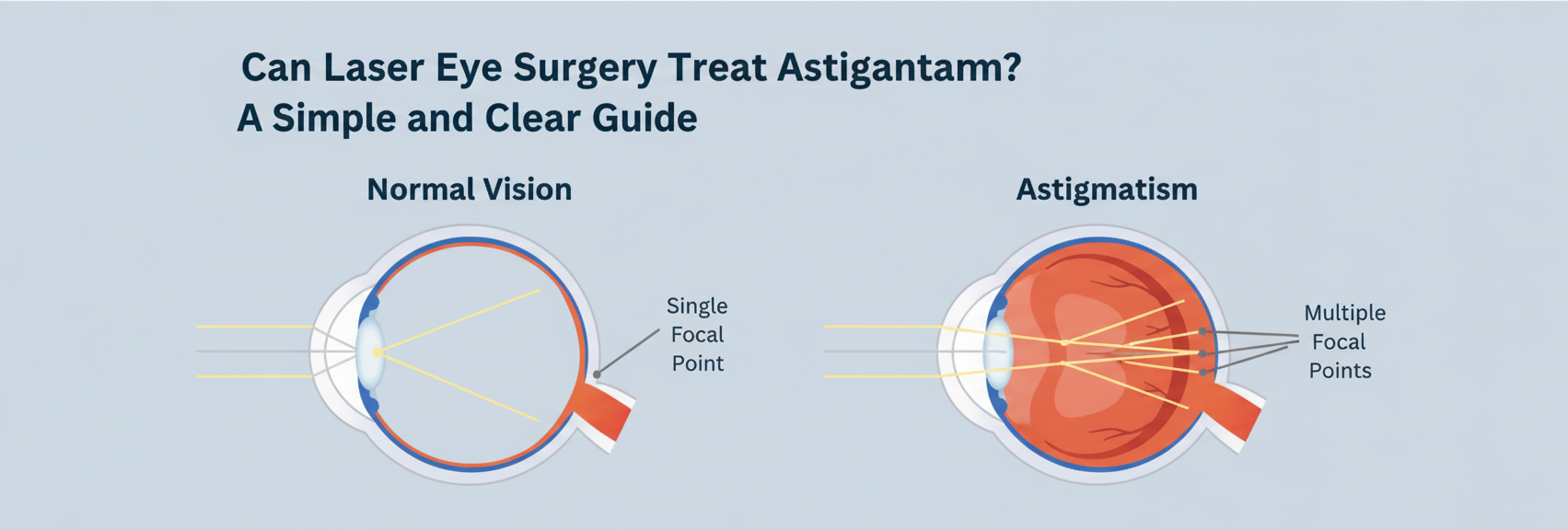 Can Laser Eye Surgery Treat Astigantam?
A Simple and Clear Guide

Normal Vision

Single Focal Point

Astigmatism

Multiple Focal Points